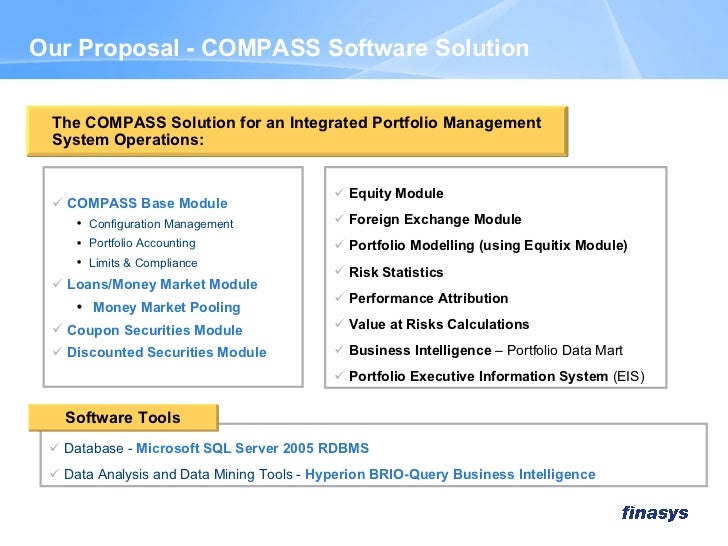 Our Proposal - COMPASS Software Solution

The COMPASS Solution for an Integrated Portfolio Management System Operations:

✓ COMPASS Base Module
• Configuration Management
• Portfolio Accounting
• Limits & Compliance
✓ Loans/Money Market Module
• Money Market Pooling
✓ Coupon Securities Module
✓ Discounted Securities Module

✓ Equity Module
✓ Foreign Exchange Module
✓ Portfolio Modelling (using Equitix Module)
✓ Risk Statistics
✓ Performance Attribution
✓ Value at Risks Calculations
✓ Business Intelligence – Portfolio Data Mart
✓ Portfolio Executive Information System (EIS)

Software Tools

✓ Database - Microsoft SQL Server 2005 RDBMS
✓ Data Analysis and Data Mining Tools - Hyperion BRIO-Query Business Intelligence

finasys